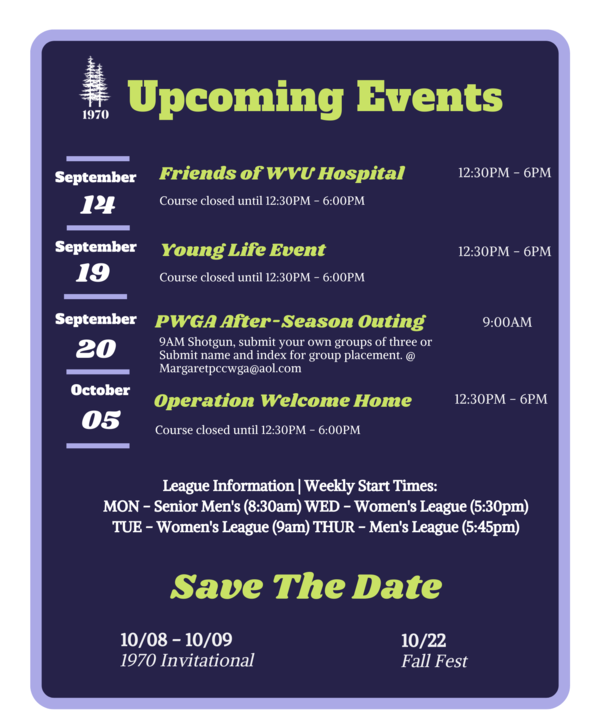 1970

Upcoming Events

September
14

Friends of WVU Hospital

12:30PM - 6PM

Course closed until 12:30PM - 6:00PM

September
19

Young Life Event

12:30PM - 6PM

Course closed until 12:30PM - 6:00PM

September
20

PWGA After-Season Outing

9:00AM

9AM Shotgun, submit your own groups of three or Submit name and index for group placement. @ Margaretpccwga@aol.com

October
05

Operation Welcome Home

12:30PM - 6PM

Course closed until 12:30PM - 6:00PM

League Information | Weekly Start Times:
MON - Senior Men's (8:30am) WED - Women's League (5:30pm)
TUE - Women's League (9am) THUR - Men's League (5:45pm)

Save The Date

10/08 - 10/09
1970 Invitational

10/22
Fall Fest